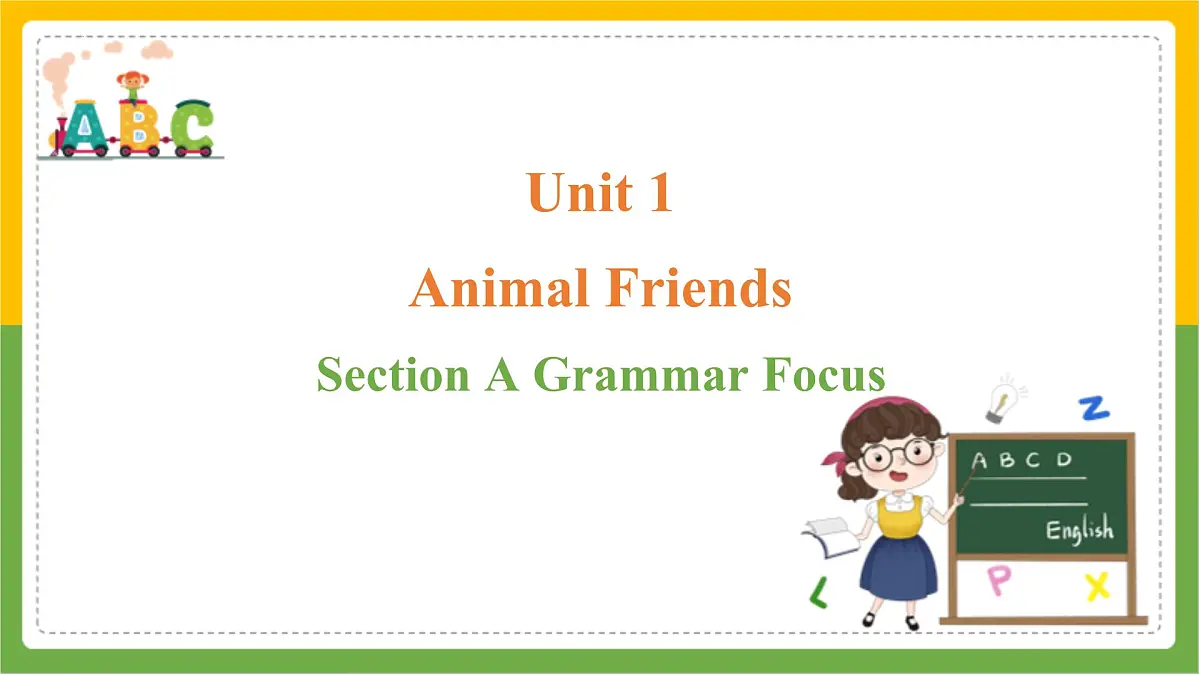 ABC

Unit 1

Animal Friends

Section A Grammar Focus

Z

A B C D

English

L

P

X